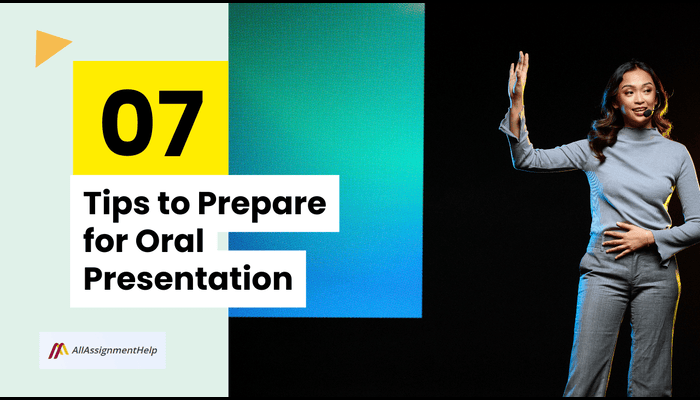 07

Tips to Prepare for Oral Presentation

AllAssignmentHelp